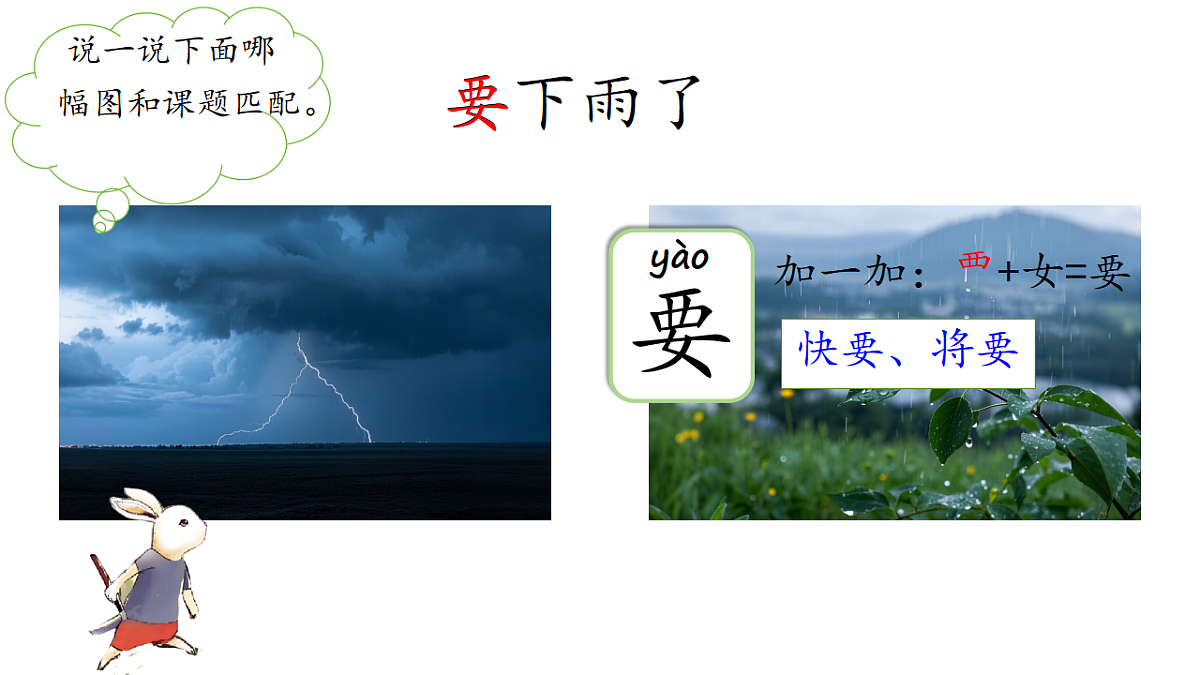 说一说下面哪幅图和课题匹配。

要下雨了

yào
要

加一加：覀+女=要

快要、将要